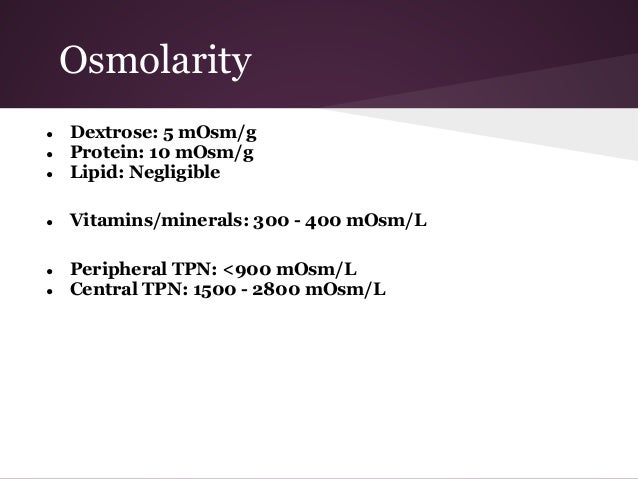 Osmolarity

- Dextrose: 5 mOsm/g
- Protein: 10 mOsm/g
- Lipid: Negligible

- Vitamins/minerals: 300 - 400 mOsm/L

- Peripheral TPN: <900 mOsm/L
- Central TPN: 1500 - 2800 mOsm/L